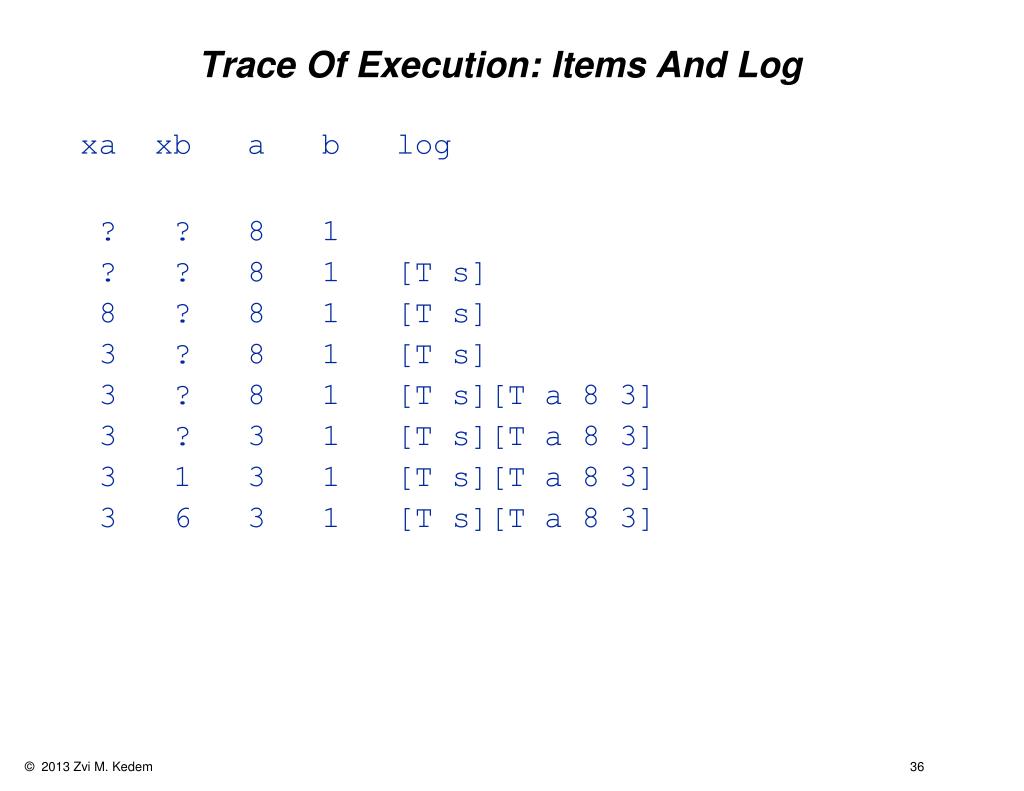 Trace Of Execution: Items And Log

| xa | xb | a | b | log |
|---|---|---|---|---|
| ? | ? | 8 | 1 | |
| ? | ? | 8 | 1 | [T s] |
| 8 | ? | 8 | 1 | [T s] |
| 3 | ? | 8 | 1 | [T s] |
| 3 | ? | 8 | 1 | [T s][T a 8 3] |
| 3 | ? | 3 | 1 | [T s][T a 8 3] |
| 3 | 1 | 3 | 1 | [T s][T a 8 3] |
| 3 | 6 | 3 | 1 | [T s][T a 8 3] |

© 2013 Zvi M. Kedem

36